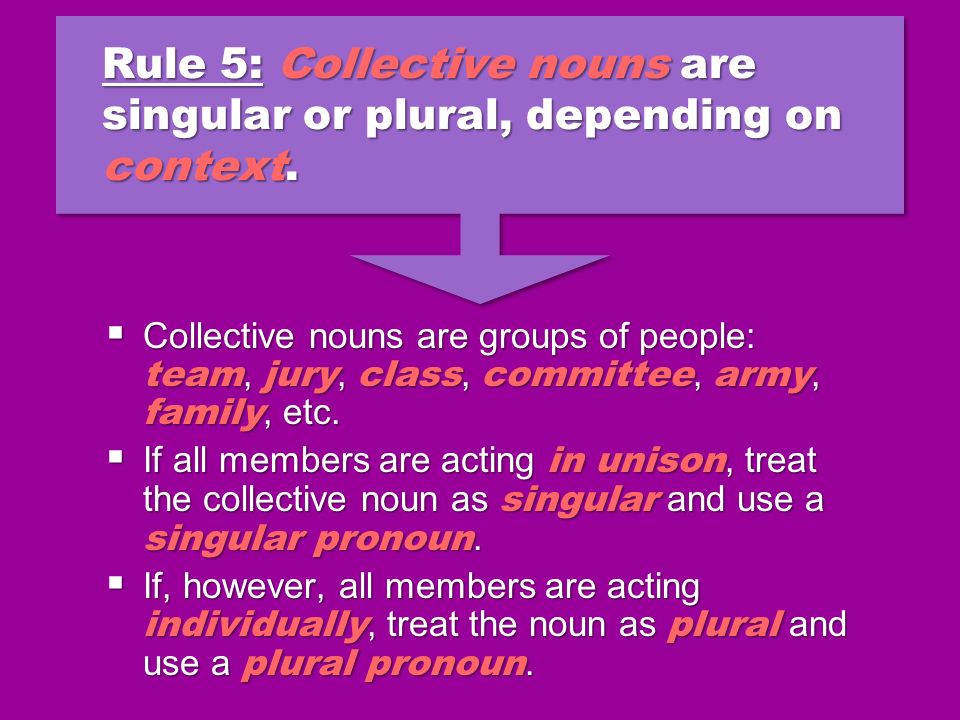 Rule 5: Collective nouns are singular or plural, depending on context.

▪ Collective nouns are groups of people: team, jury, class, committee, army, family, etc.

▪ If all members are acting in unison, treat the collective noun as singular and use a singular pronoun.

▪ If, however, all members are acting individually, treat the noun as plural and use a plural pronoun.